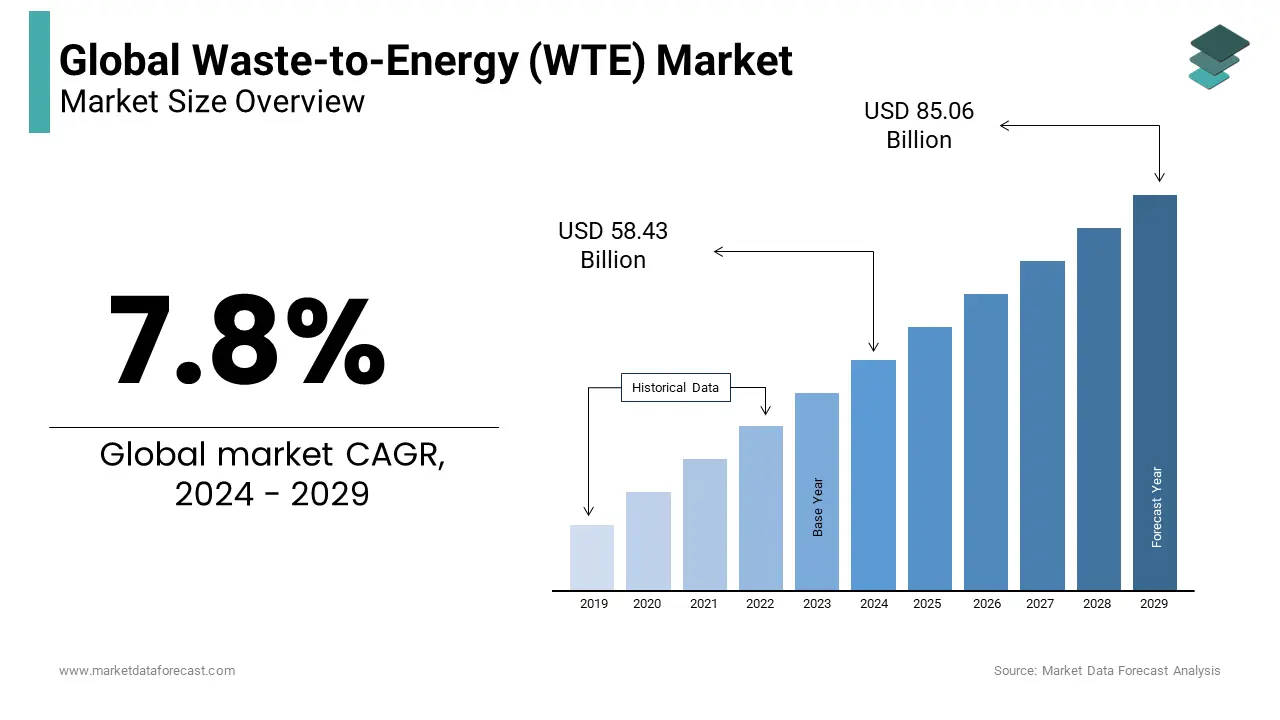 Global Waste-to-Energy (WTE) Market
Market Size Overview

7.8%

Global market CAGR, 2024 - 2029

USD 85.06 Billion

USD 58.43 Billion

Historical Data

Base Year

Forecast Year

2019 2020 2021 2022 2023 2024 2025 2026 2027 2028 2029

www.marketdataforecast.com

Source: Market Data Forecast Analysis